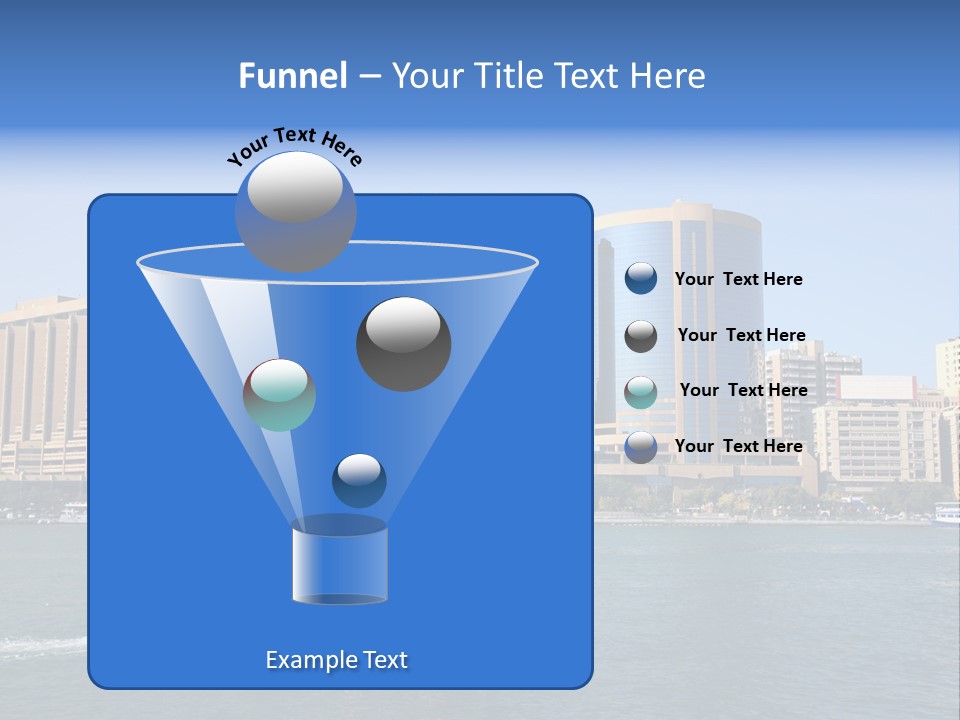 Funnel – Your Title Text Here

Your Text Here

Your  Text Here

Your  Text Here

Your  Text Here

Your  Text Here

Example Text